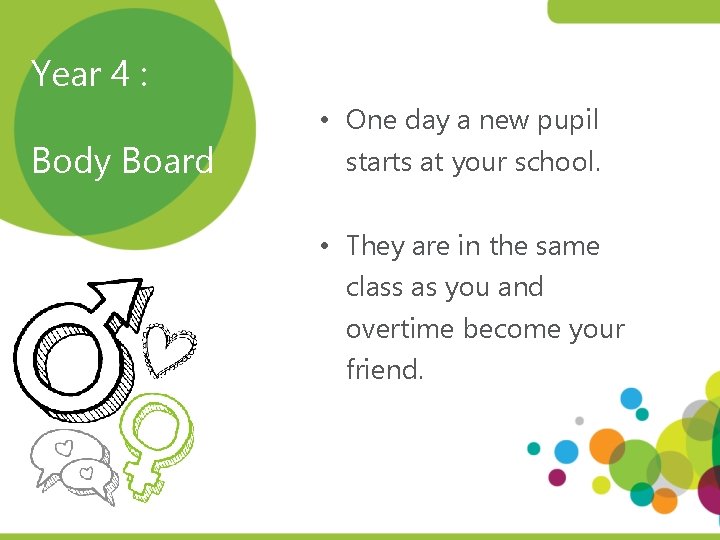 Year 4 :

Body Board

• One day a new pupil starts at your school.

• They are in the same class as you and overtime become your friend.